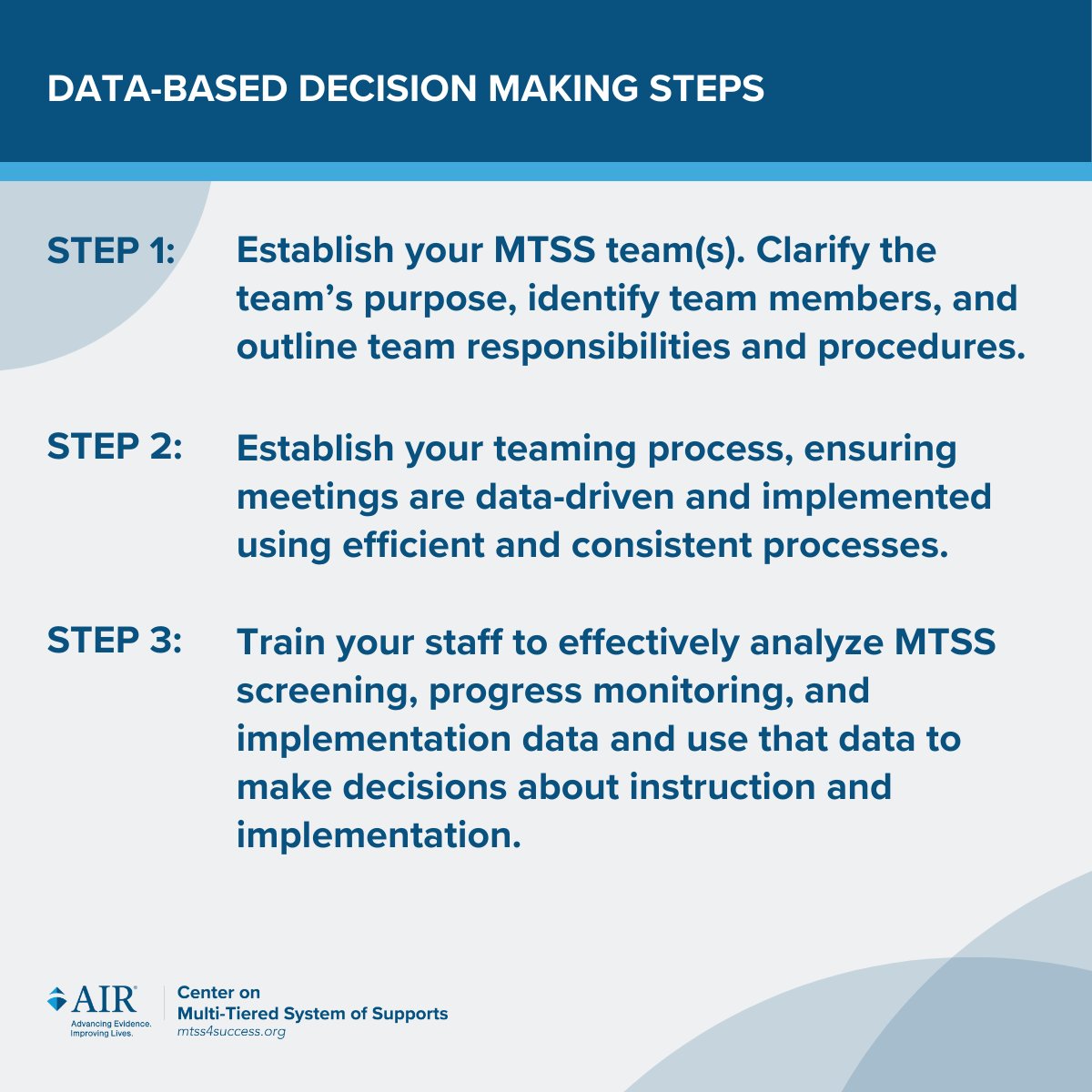 DATA-BASED DECISION MAKING STEPS

STEP 1: Establish your MTSS team(s). Clarify the team's purpose, identify team members, and outline team responsibilities and procedures.

STEP 2: Establish your teaming process, ensuring meetings are data-driven and implemented using efficient and consistent processes.

STEP 3: Train your staff to effectively analyze MTSS screening, progress monitoring, and implementation data and use that data to make decisions about instruction and implementation.

AIR®
Advancing Evidence. Improving Lives.

Center on Multi-Tiered System of Supports
mtss4success.org